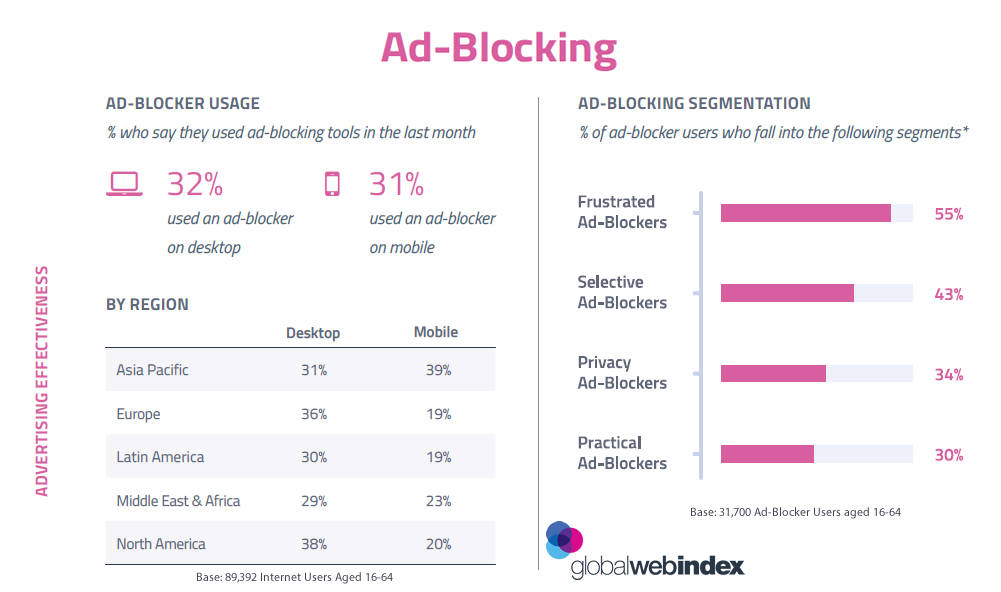 Ad-Blocking

ADVERTISING EFFECTIVENESS

AD-BLOCKER USAGE

% who say they used ad-blocking tools in the last month

32%
used an ad-blocker on desktop

31%
used an ad-blocker on mobile

BY REGION

| | Desktop | Mobile |
|---|---|---|
| Asia Pacific | 31% | 39% |
| Europe | 36% | 19% |
| Latin America | 30% | 19% |
| Middle East & Africa | 29% | 23% |
| North America | 38% | 20% |

Base: 89,392 Internet Users Aged 16-64

AD-BLOCKING SEGMENTATION

% of ad-blocker users who fall into the following segments*

Frustrated Ad-Blockers 55%

Selective Ad-Blockers 43%

Privacy Ad-Blockers 34%

Practical Ad-Blockers 30%

Base: 31,700 Ad-Blocker Users aged 16-64

globalwebindex